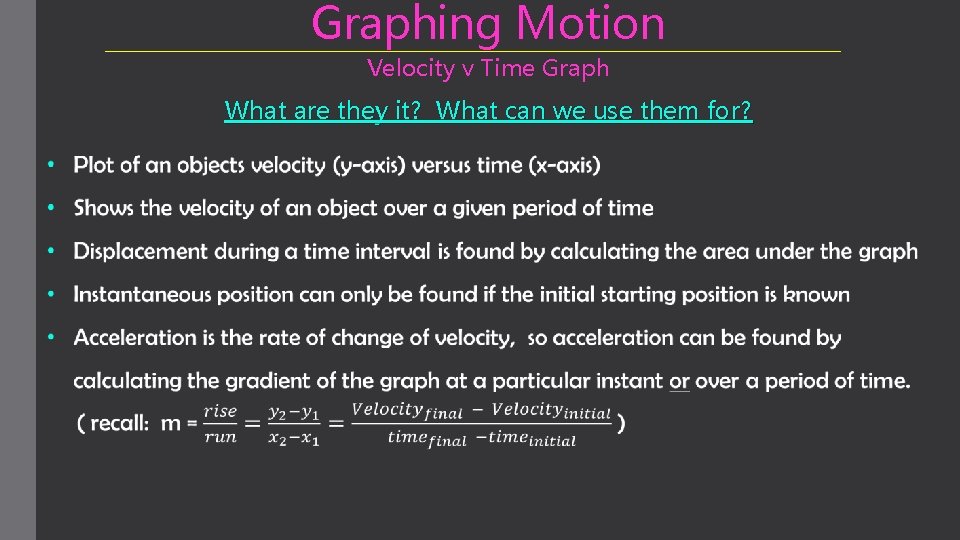 Graphing Motion

Velocity v Time Graph

What are they it? What can we use them for?

• Plot of an objects velocity (y-axis) versus time (x-axis)

• Shows the velocity of an object over a given period of time

• Displacement during a time interval is found by calculating the area under the graph

• Instantaneous position can only be found if the initial starting position is known

• Acceleration is the rate of change of velocity, so acceleration can be found by calculating the gradient of the graph at a particular instant or over a period of time.

( recall: m = $\frac{rise}{run} = \frac{y_2 - y_1}{x_2 - x_1} = \frac{Velocity_{final} - Velocity_{initial}}{time_{final} - time_{initial}}$ )